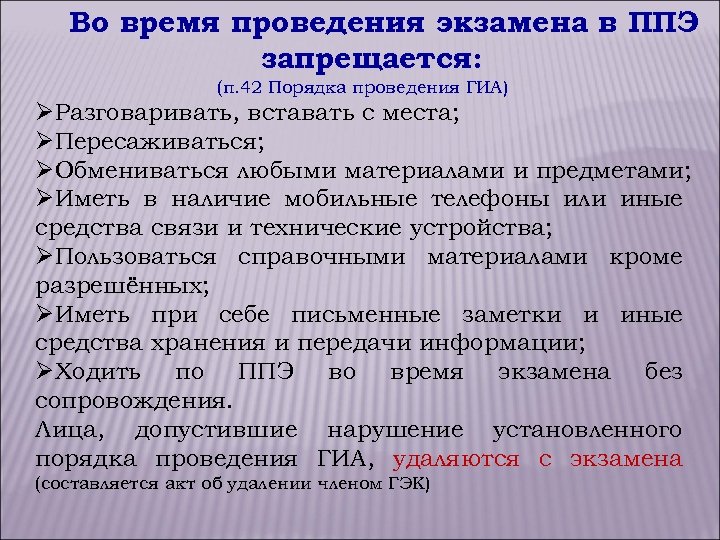 Во время проведения экзамена в ППЭ запрещается:
(п.42 Порядка проведения ГИА)

➢Разговаривать, вставать с места;
➢Пересаживаться;
➢Обмениваться любыми материалами и предметами;
➢Иметь в наличие мобильные телефоны или иные средства связи и технические устройства;
➢Пользоваться справочными материалами кроме разрешённых;
➢Иметь при себе письменные заметки и иные средства хранения и передачи информации;
➢Ходить по ППЭ во время экзамена без сопровождения.

Лица, допустившие нарушение установленного порядка проведения ГИА, удаляются с экзамена (составляется акт об удалении членом ГЭК)